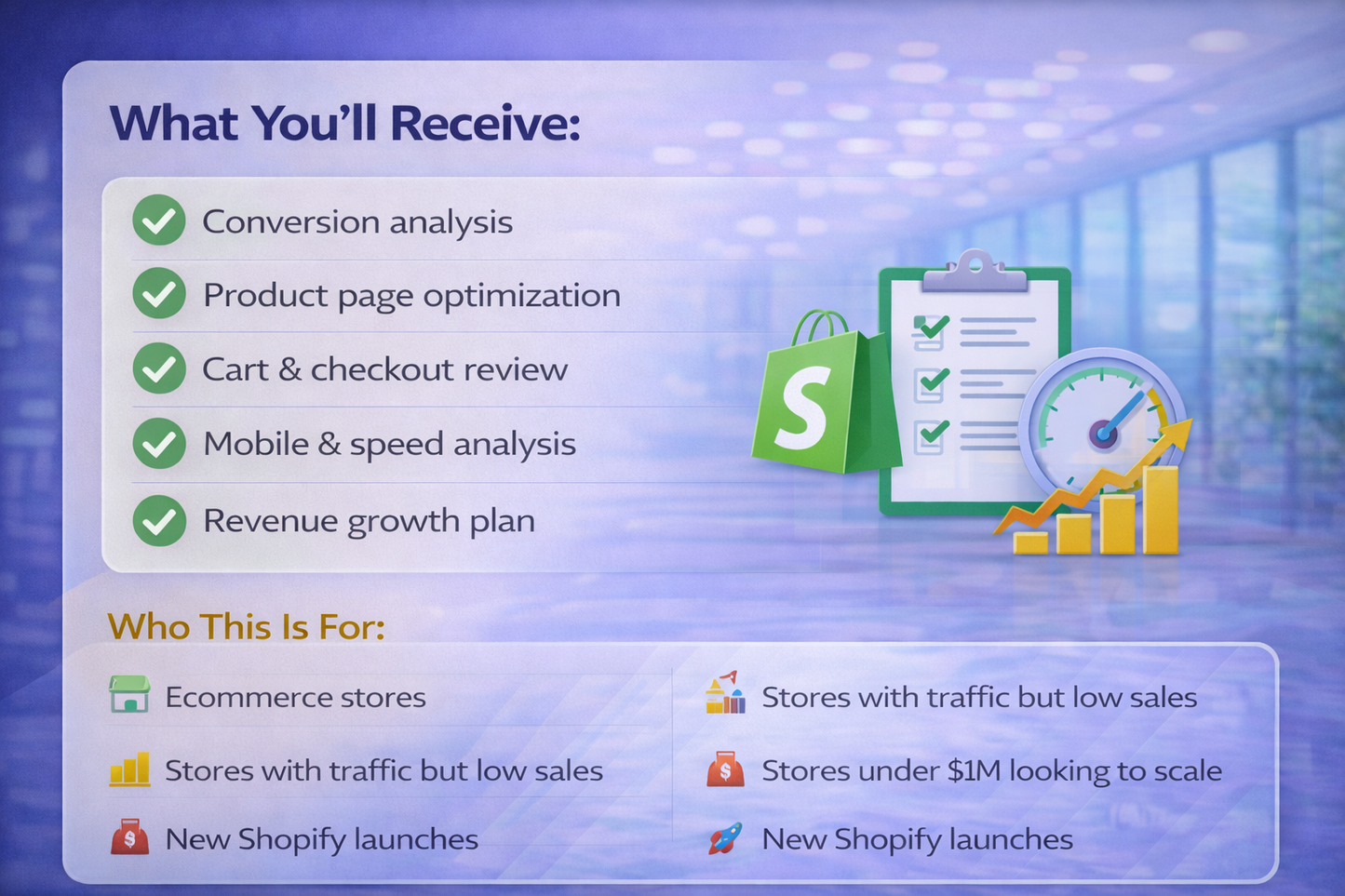 What You'll Receive:

Conversion analysis

Product page optimization

Cart & checkout review

Mobile & speed analysis

Revenue growth plan

S

Who This Is For:

Ecommerce stores

Stores with traffic but low sales

New Shopify launches

Stores with traffic but low sales

Stores under $1M looking to scale

New Shopify launches